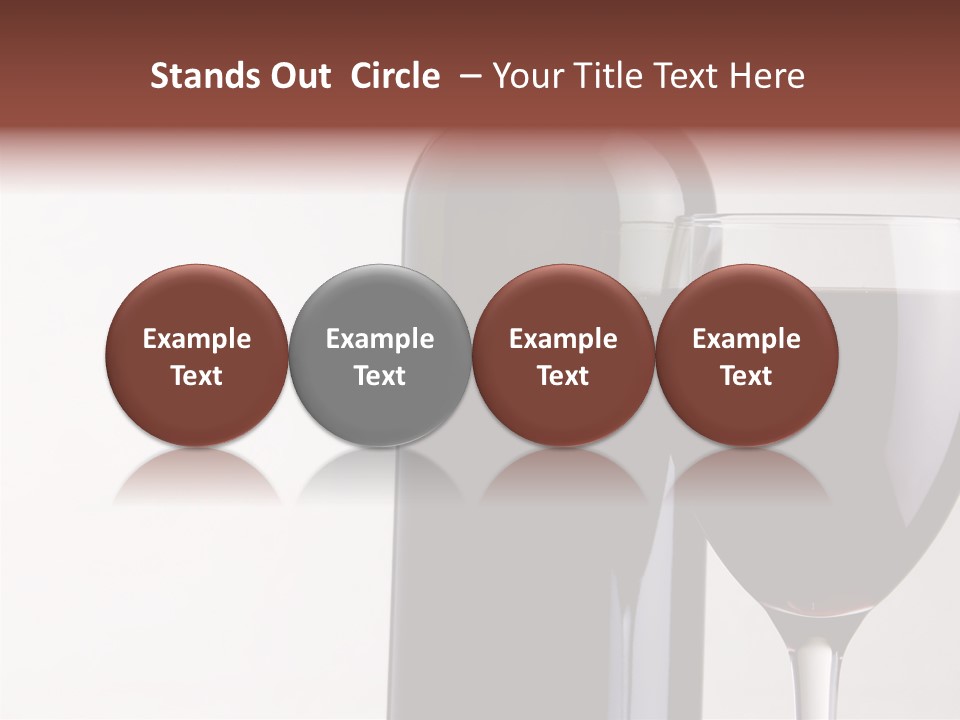 Stands Out Circle – Your Title Text Here

Example Text

Example Text

Example Text

Example Text